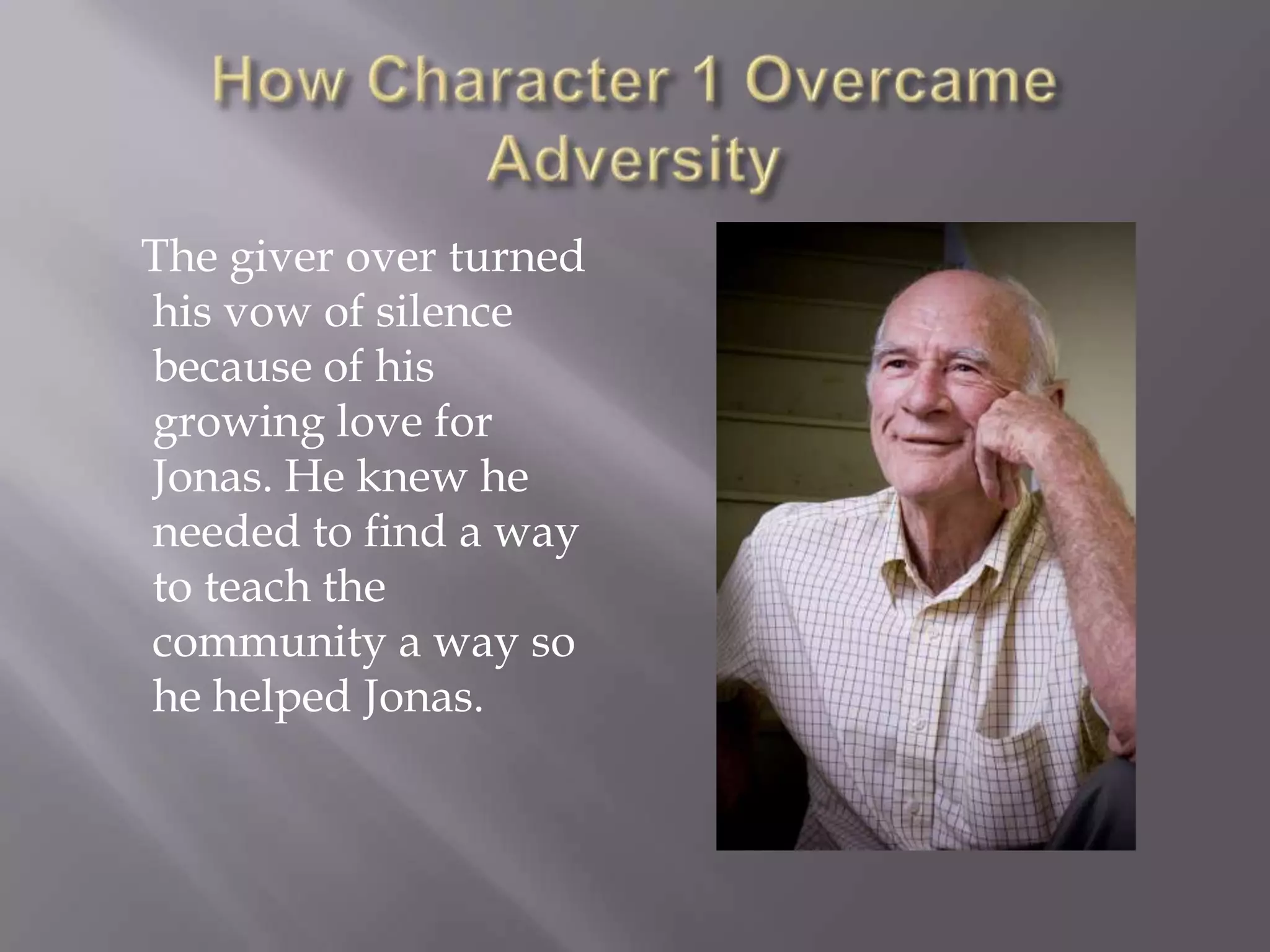 How Character 1 Overcame Adversity

The giver over turned his vow of silence because of his growing love for Jonas. He knew he needed to find a way to teach the community a way so he helped Jonas.